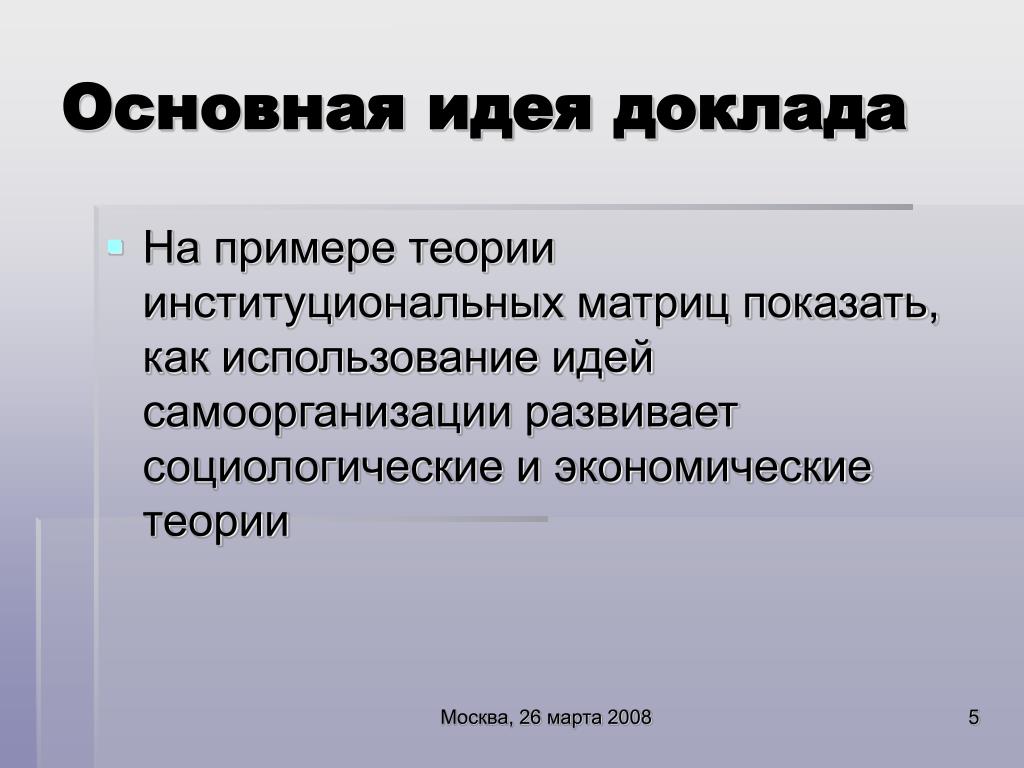 Основная идея доклада

На примере теории институциональных матриц показать, как использование идей самоорганизации развивает социологические и экономические теории

Москва, 26 марта 2008

5